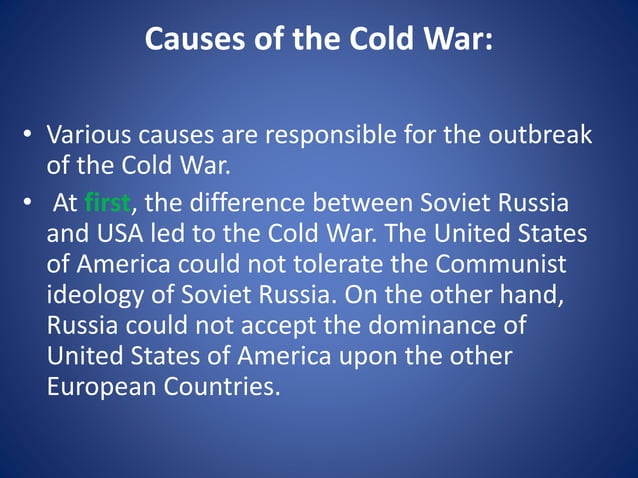 Causes of the Cold War:

• Various causes are responsible for the outbreak of the Cold War.
• At first, the difference between Soviet Russia and USA led to the Cold War. The United States of America could not tolerate the Communist ideology of Soviet Russia. On the other hand, Russia could not accept the dominance of United States of America upon the other European Countries.